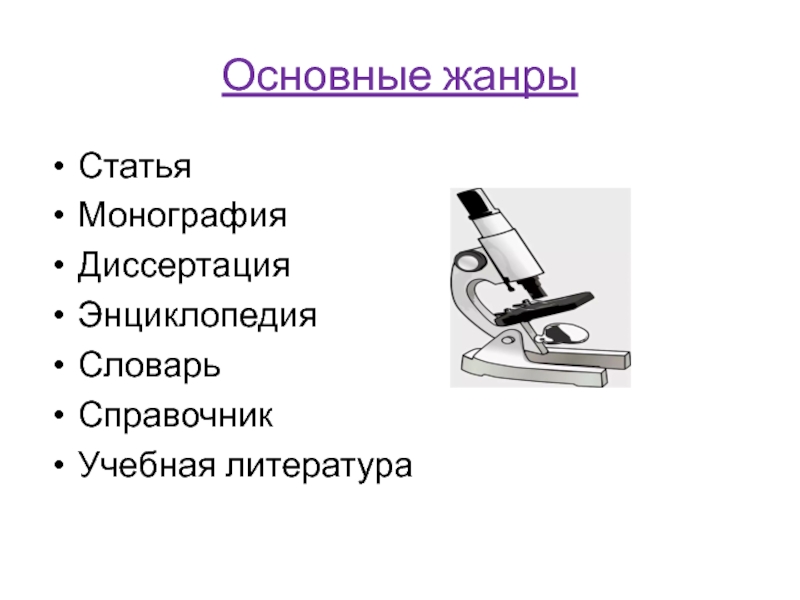 Основные жанры

• Статья
• Монография
• Диссертация
• Энциклопедия
• Словарь
• Справочник
• Учебная литература